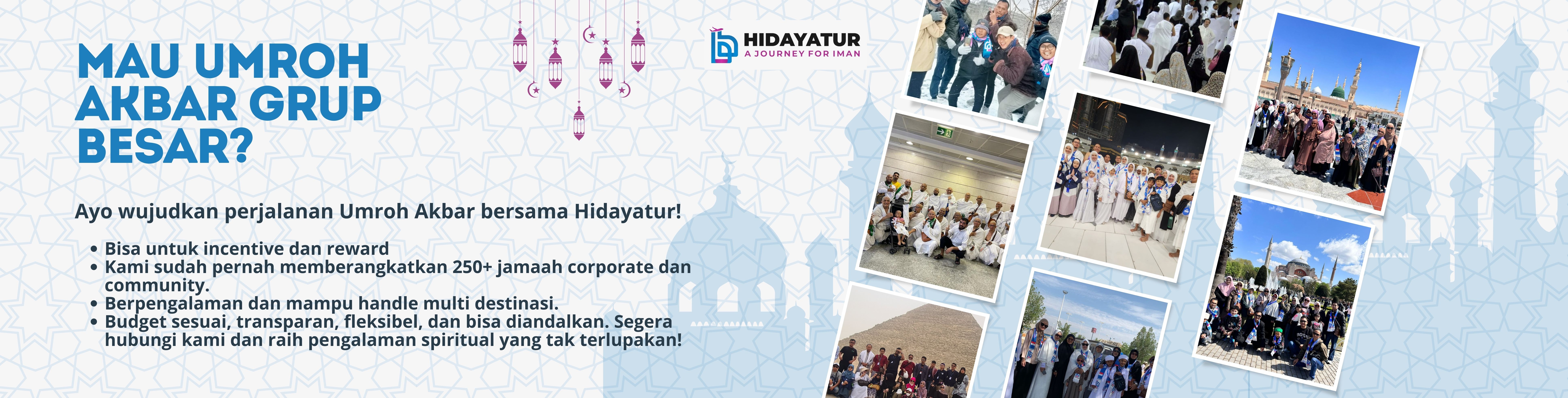 MAU UMROH AKBAR GRUP BESAR?

HIDAYATUR
A JOURNEY FOR IMAN

Ayo wujudkan perjalanan Umroh Akbar bersama Hidayatur!

• Bisa untuk incentive dan reward
• Kami sudah pernah memberangkatkan 250+ jamaah corporate dan community.
• Berpengalaman dan mampu handle multi destinasi.
• Budget sesuai, transparan, fleksibel, dan bisa diandalkan. Segera hubungi kami dan raih pengalaman spiritual yang tak terlupakan!